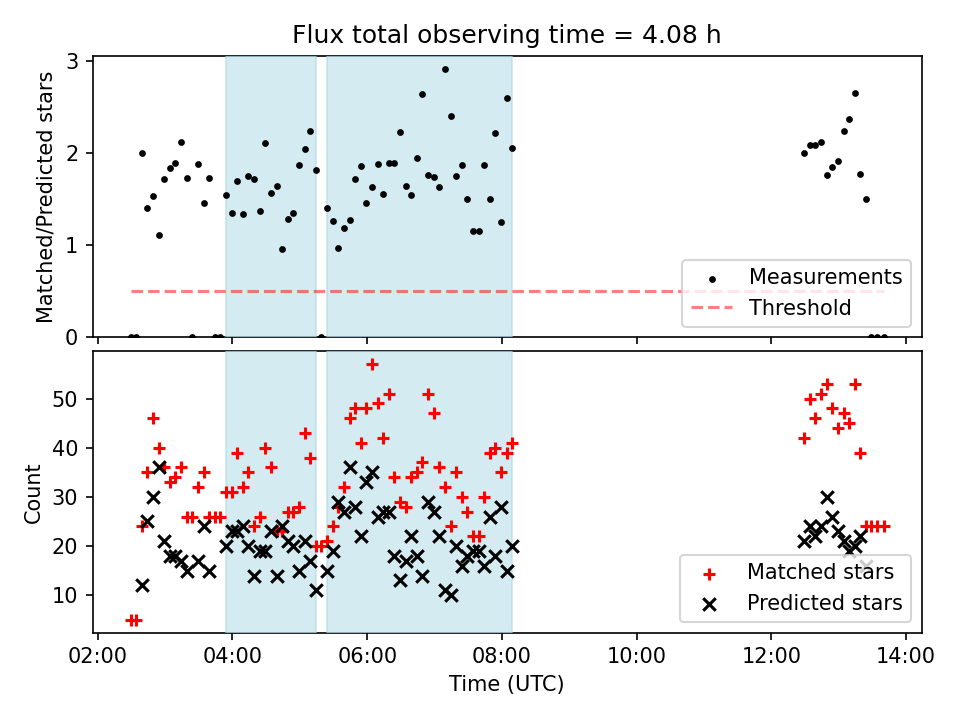 Flux total observing time = 4.08 h

Matched/Predicted stars

3
2
1
0

Measurements
Threshold

Count

50
40
30
20
10

Matched stars
Predicted stars

02:00 04:00 06:00 08:00 10:00 12:00 14:00
Time (UTC)